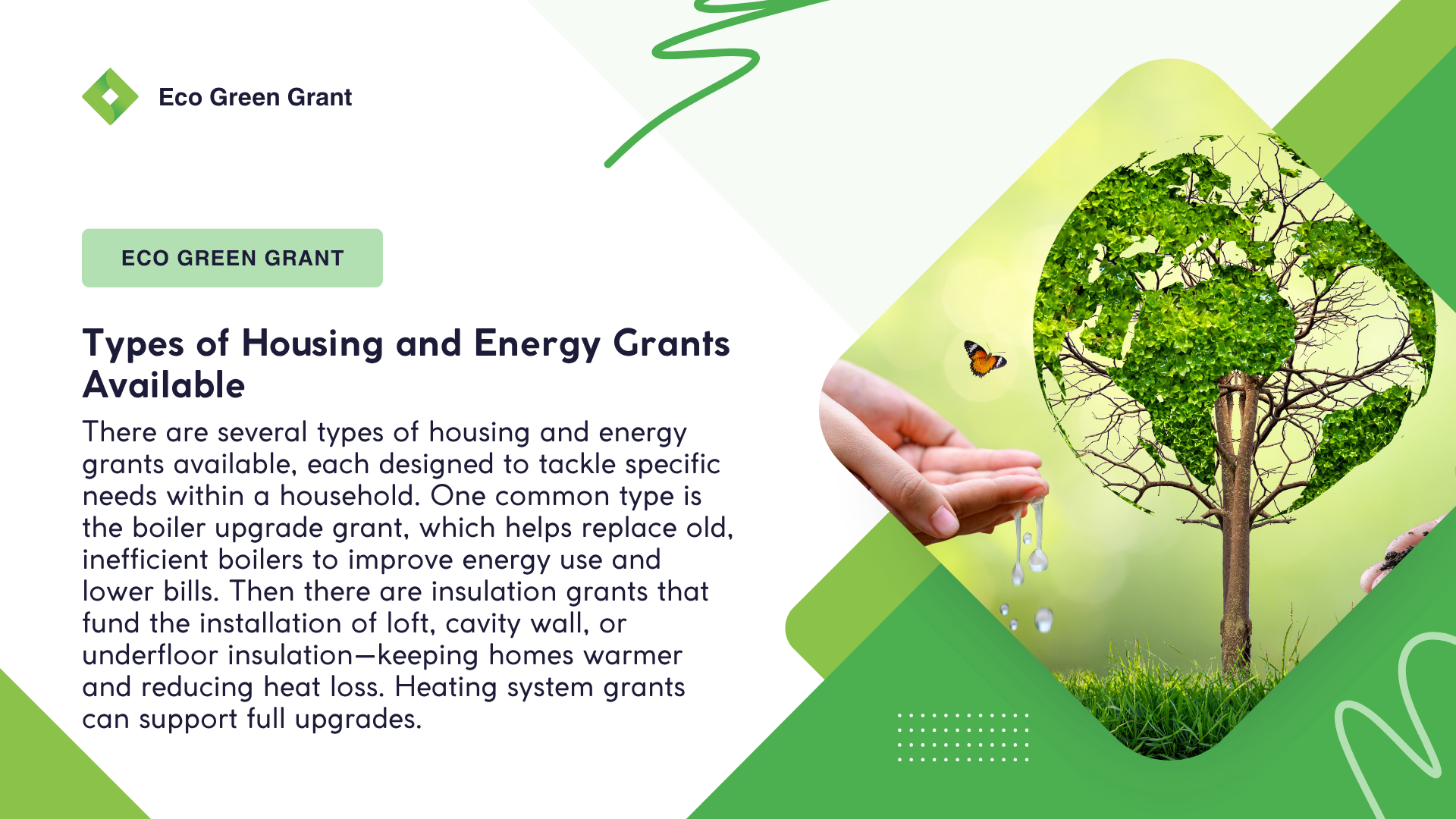 Eco Green Grant

ECO GREEN GRANT

Types of Housing and Energy Grants Available

There are several types of housing and energy grants available, each designed to tackle specific needs within a household. One common type is the boiler upgrade grant, which helps replace old, inefficient boilers to improve energy use and lower bills. Then there are insulation grants that fund the installation of loft, cavity wall, or underfloor insulation—keeping homes warmer and reducing heat loss. Heating system grants can support full upgrades.